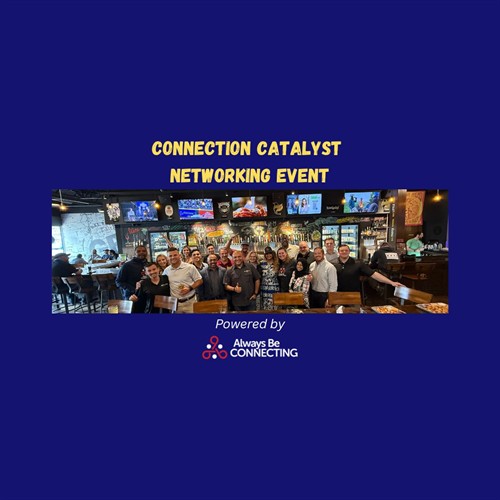 CONNECTION CATALYST NETWORKING EVENT

Powered by

Always Be CONNECTING